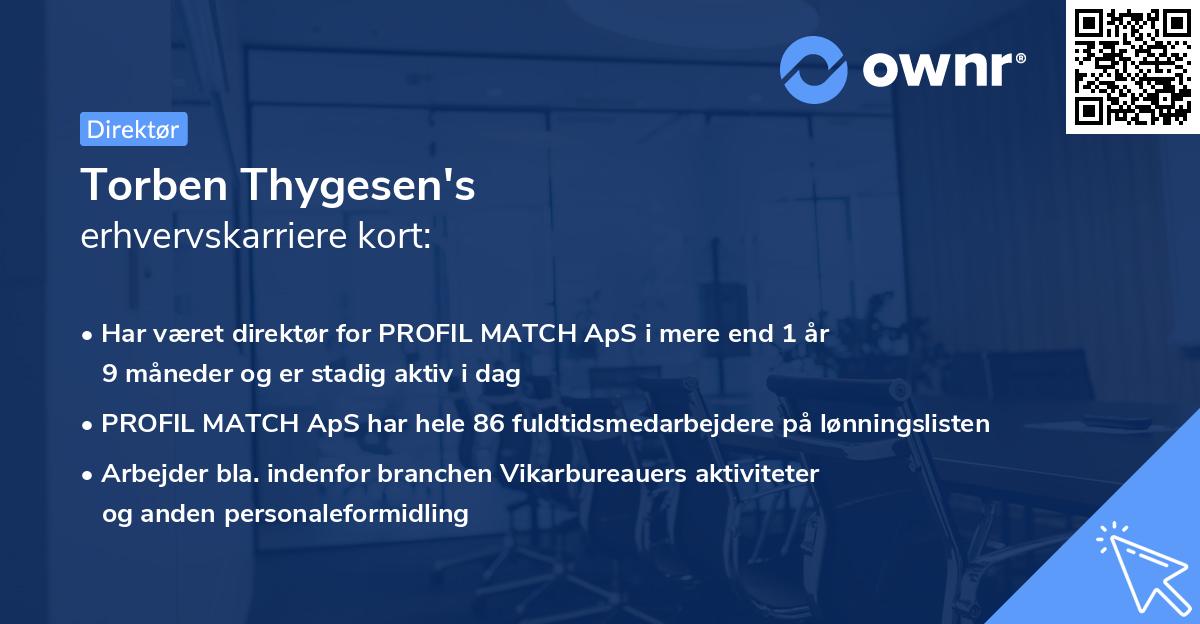 ownr®

Direktør

Torben Thygesen's
erhvervskarriere kort:

• Har været direktør for PROFIL MATCH ApS i mere end 1 år 9 måneder og er stadig aktiv i dag

• PROFIL MATCH ApS har hele 86 fuldtidsmedarbejdere på lønningslisten

• Arbejder bla. indenfor branchen Vikarbureauers aktiviteter og anden personaleformidling